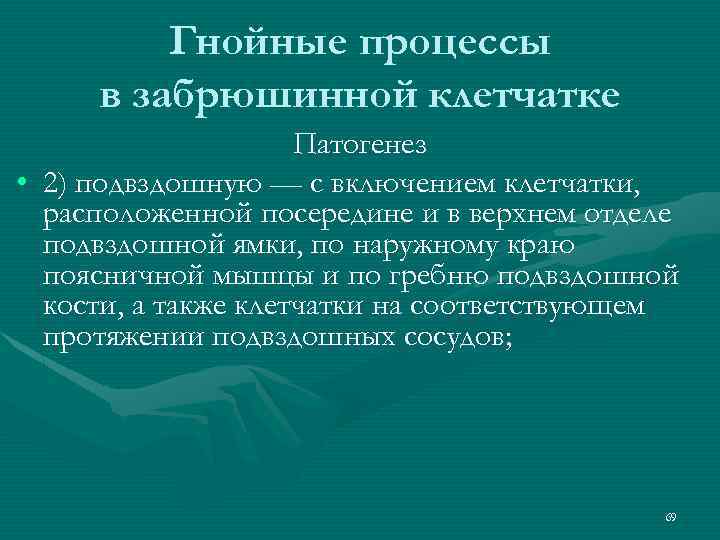 Гнойные процессы в забрюшинной клетчатке

Патогенез

• 2) подвздошную — с включением клетчатки, расположенной посередине и в верхнем отделе подвздошной ямки, по наружному краю поясничной мышцы и по гребню подвздошной кости, а также клетчатки на соответствующем протяжении подвздошных сосудов;

69